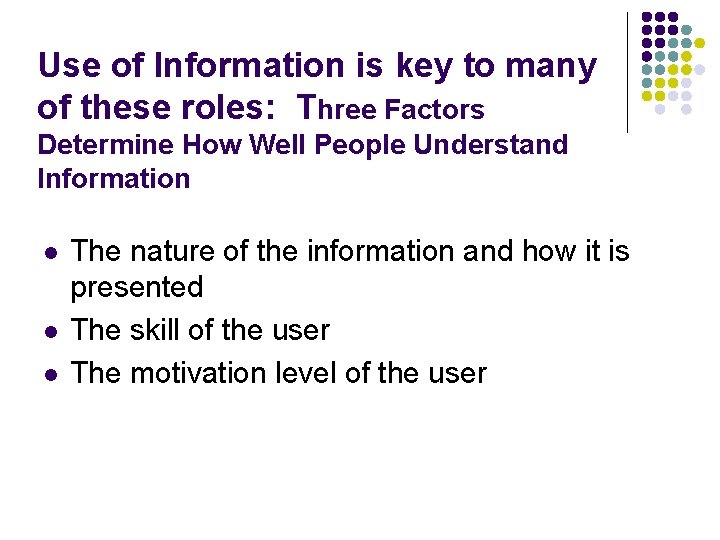 Use of Information is key to many of these roles: Three Factors Determine How Well People Understand Information

- The nature of the information and how it is presented
- The skill of the user
- The motivation level of the user